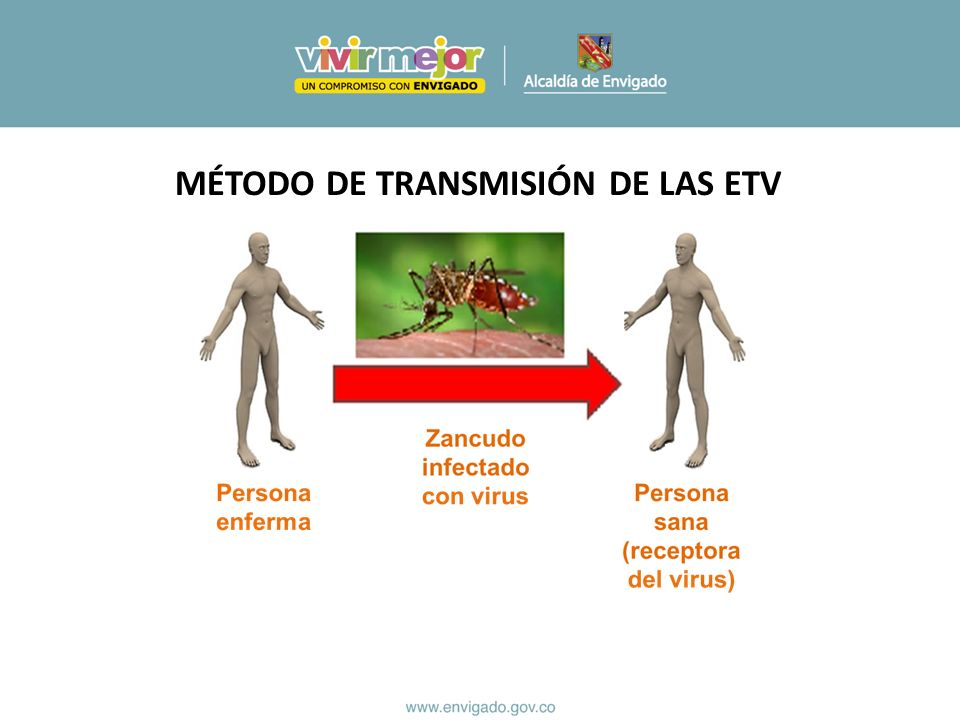 vivir mejor
UN COMPROMISO CON ENVIGADO

Alcaldía de Envigado

MÉTODO DE TRANSMISIÓN DE LAS ETV

Persona enferma

Zancudo infectado con virus

Persona sana (receptora del virus)

www.envigado.gov.co